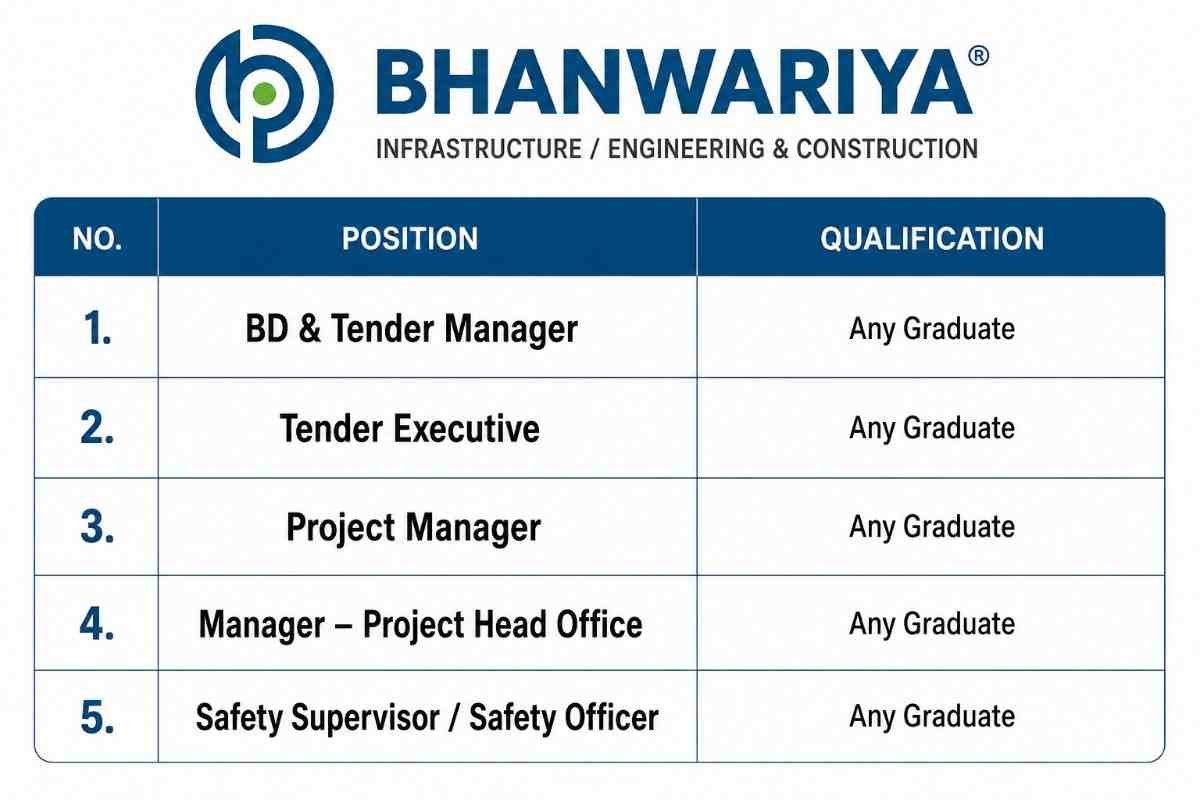 BHANWARIYA®
INFRASTRUCTURE / ENGINEERING & CONSTRUCTION

| NO. | POSITION | QUALIFICATION |
|---|---|---|
| 1. | BD & Tender Manager | Any Graduate |
| 2. | Tender Executive | Any Graduate |
| 3. | Project Manager | Any Graduate |
| 4. | Manager – Project Head Office | Any Graduate |
| 5. | Safety Supervisor / Safety Officer | Any Graduate |